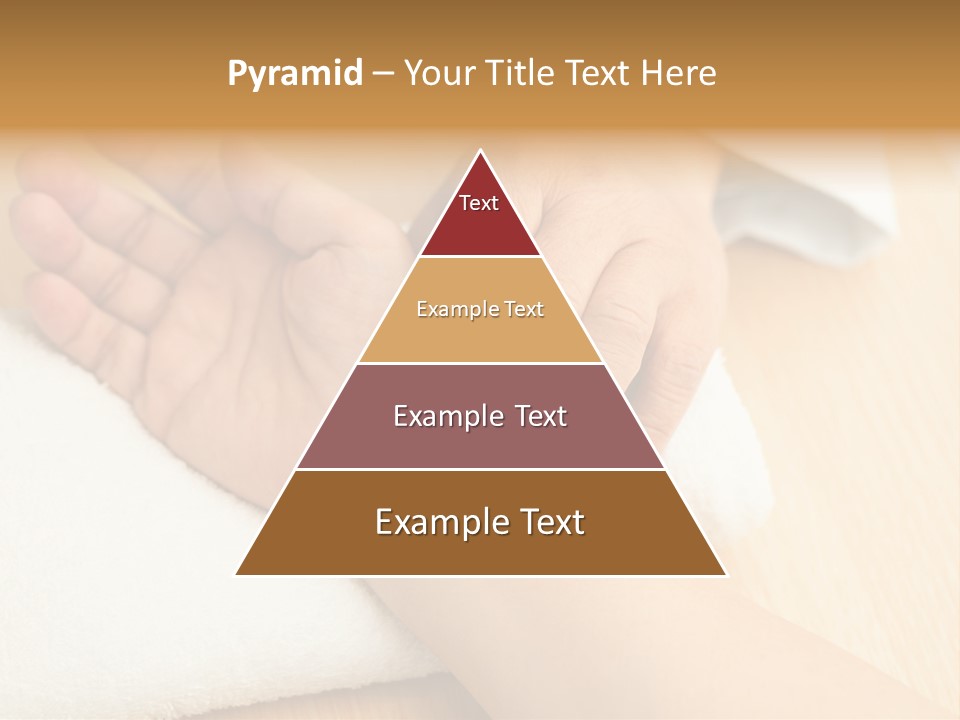 Pyramid – Your Title Text Here

Text

Example Text

Example Text

Example Text